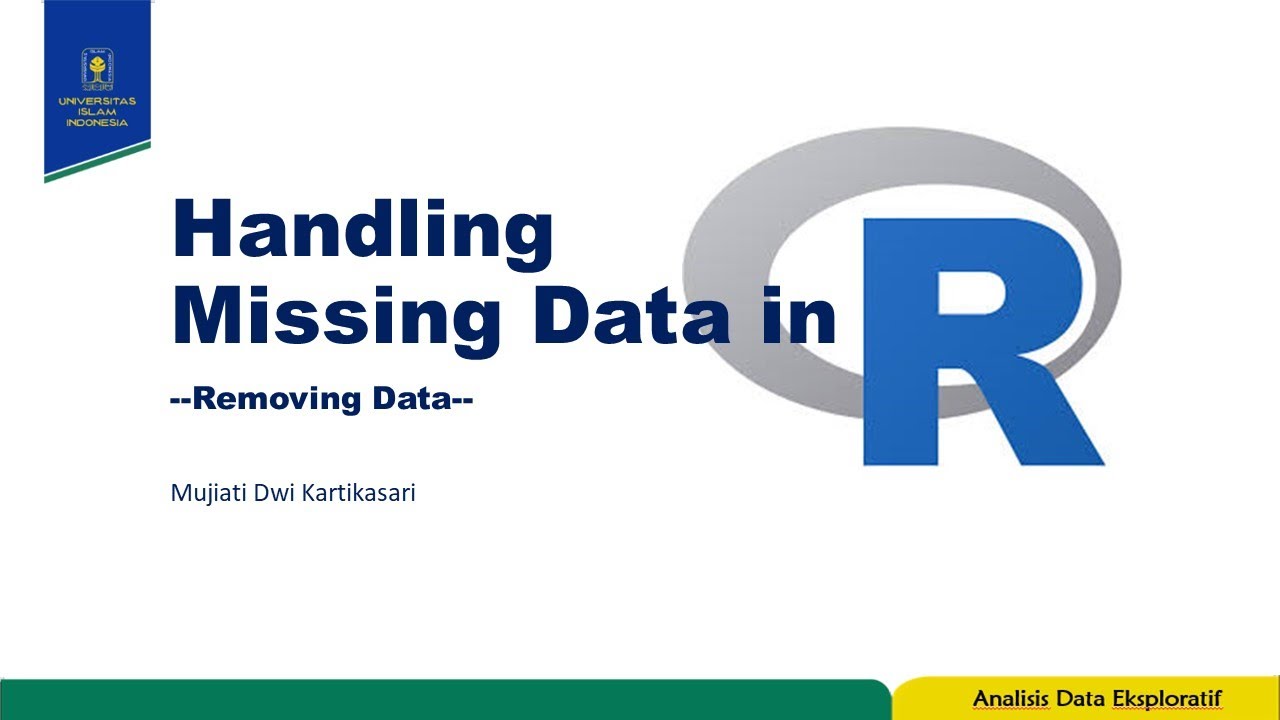 UNIVERSITAS ISLAM INDONESIA

Handling Missing Data in

R

--Removing Data--

Mujiati Dwi Kartikasari

Analisis Data Eksploratif